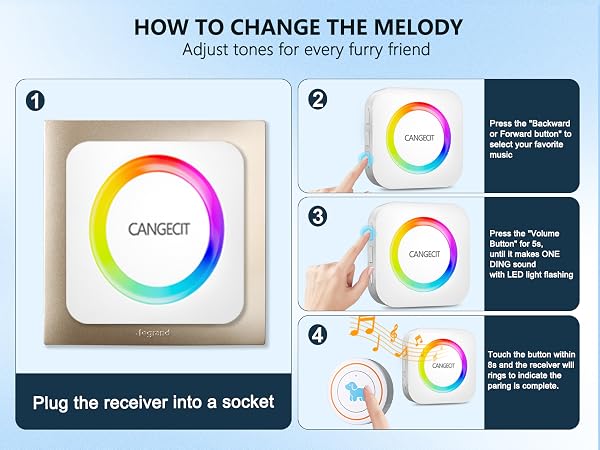 HOW TO CHANGE THE MELODY
Adjust tones for every furry friend

1

CANGECIT

legrand

Plug the receiver into a socket

2

CANGECIT

Press the "Backward or Forward button" to select your favorite music

3

CANGECIT

Press the "Volume Button" for 5s, until it makes ONE DING sound with LED light flashing

4

CANGECIT

Touch the button within 8s and the receiver will rings to indicate the paring is complete.